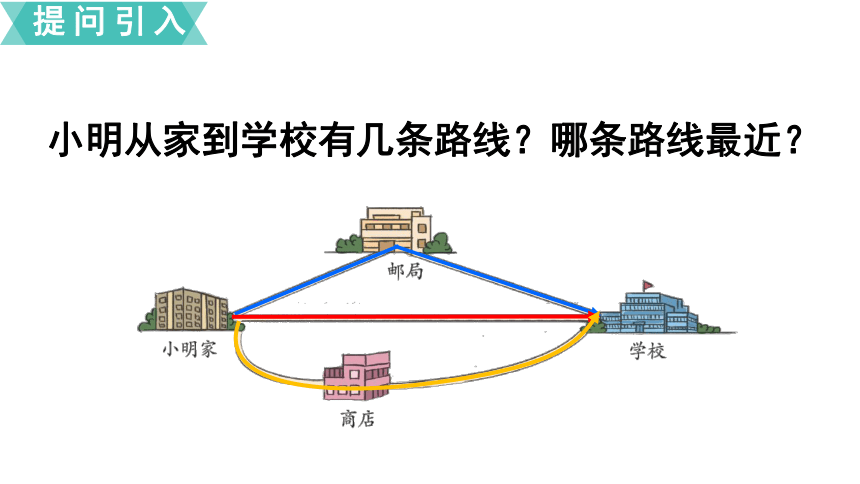 提问引入

小明从家到学校有几条路线？哪条路线最近？

邮局

小明家

学校

商店